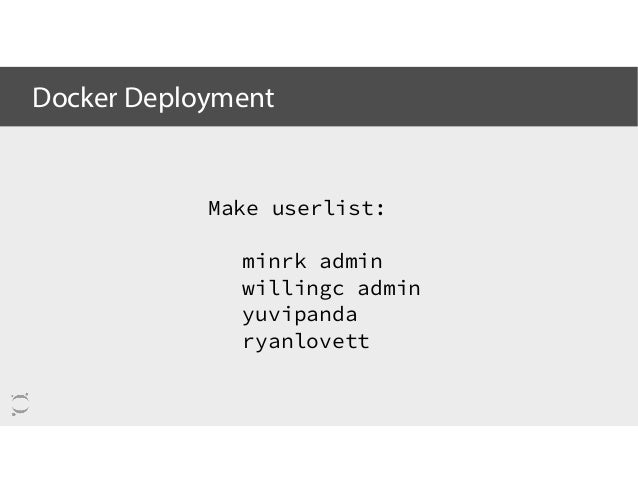 Docker Deployment

Make userlist:

minrk admin
willingc admin
yuvipanda
ryanlovett